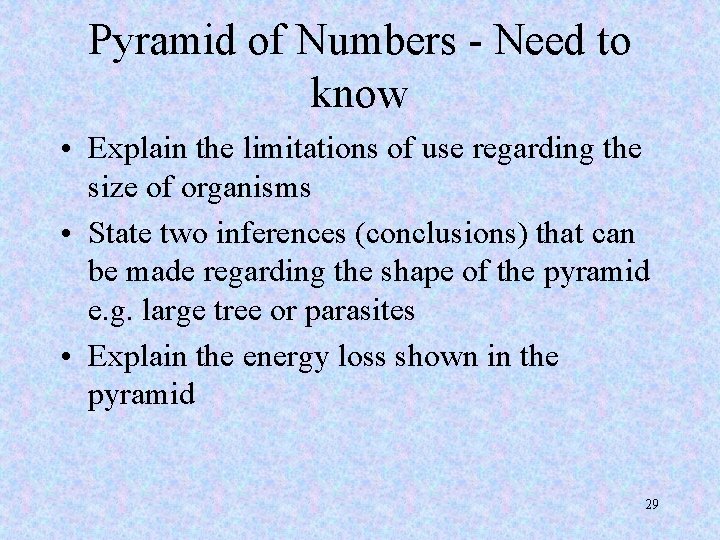 Pyramid of Numbers - Need to know

• Explain the limitations of use regarding the size of organisms

• State two inferences (conclusions) that can be made regarding the shape of the pyramid e.g. large tree or parasites

• Explain the energy loss shown in the pyramid

29